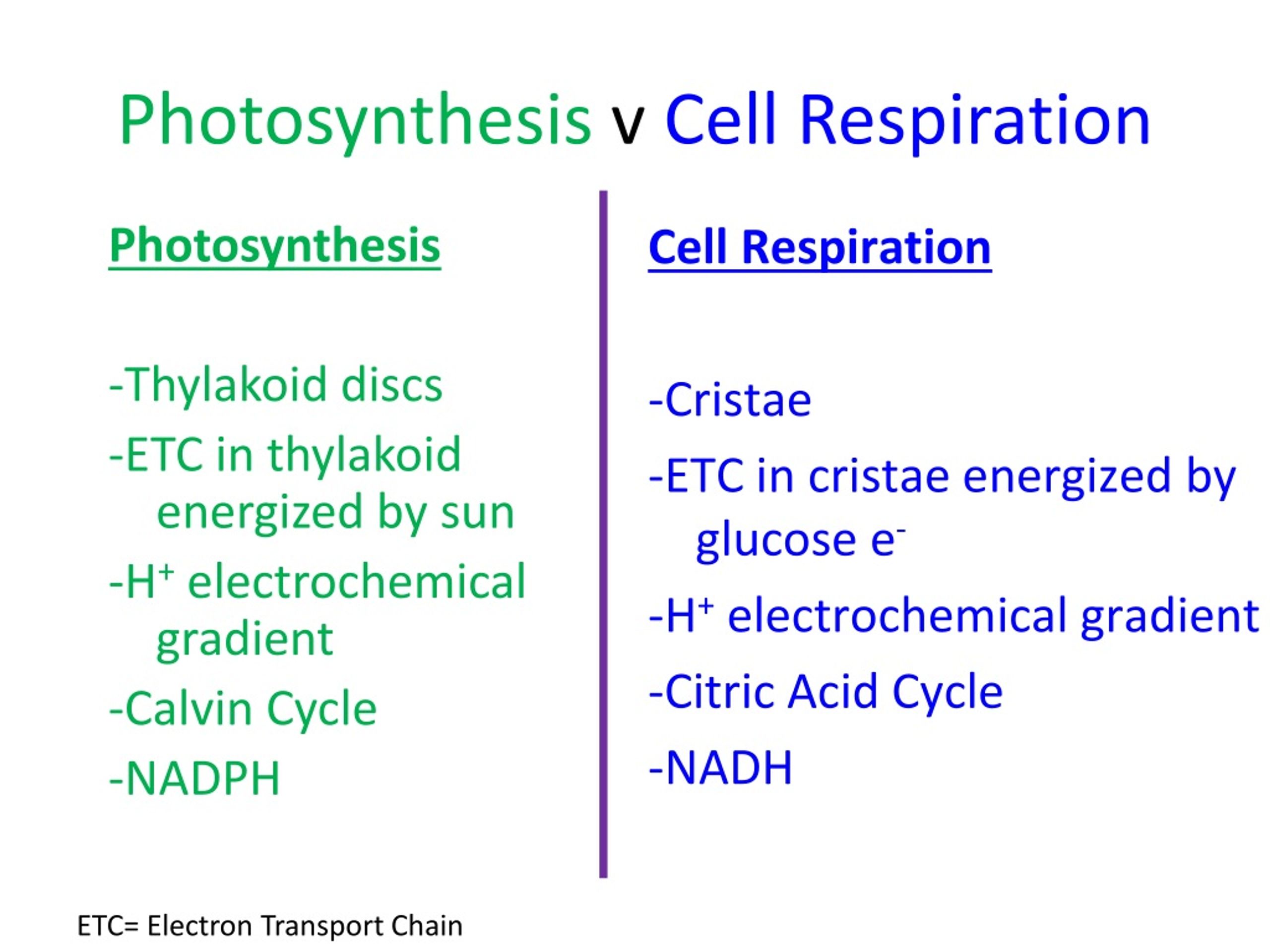 Photosynthesis v Cell Respiration

Photosynthesis

-Thylakoid discs

-ETC in thylakoid energized by sun

-$H^+$ electrochemical gradient

-Calvin Cycle

-NADPH

Cell Respiration

-Cristae

-ETC in cristae energized by glucose $e^-$

-$H^+$ electrochemical gradient

-Citric Acid Cycle

-NADH

ETC= Electron Transport Chain